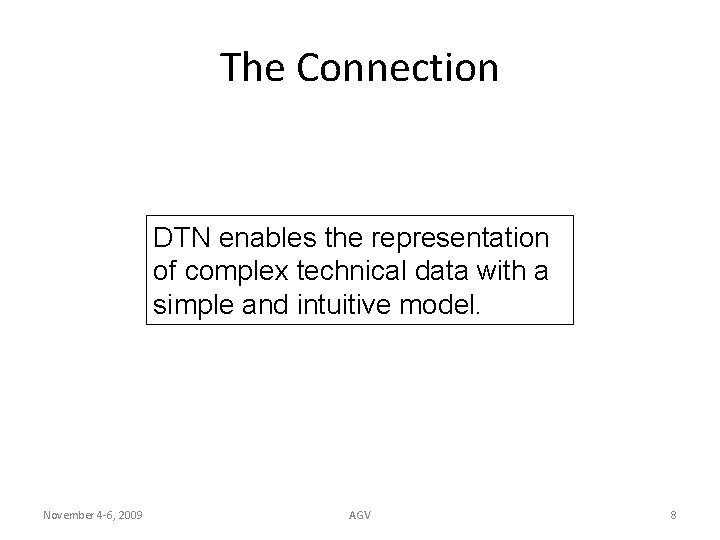 The Connection

DTN enables the representation of complex technical data with a simple and intuitive model.

November 4-6, 2009

AGV

8